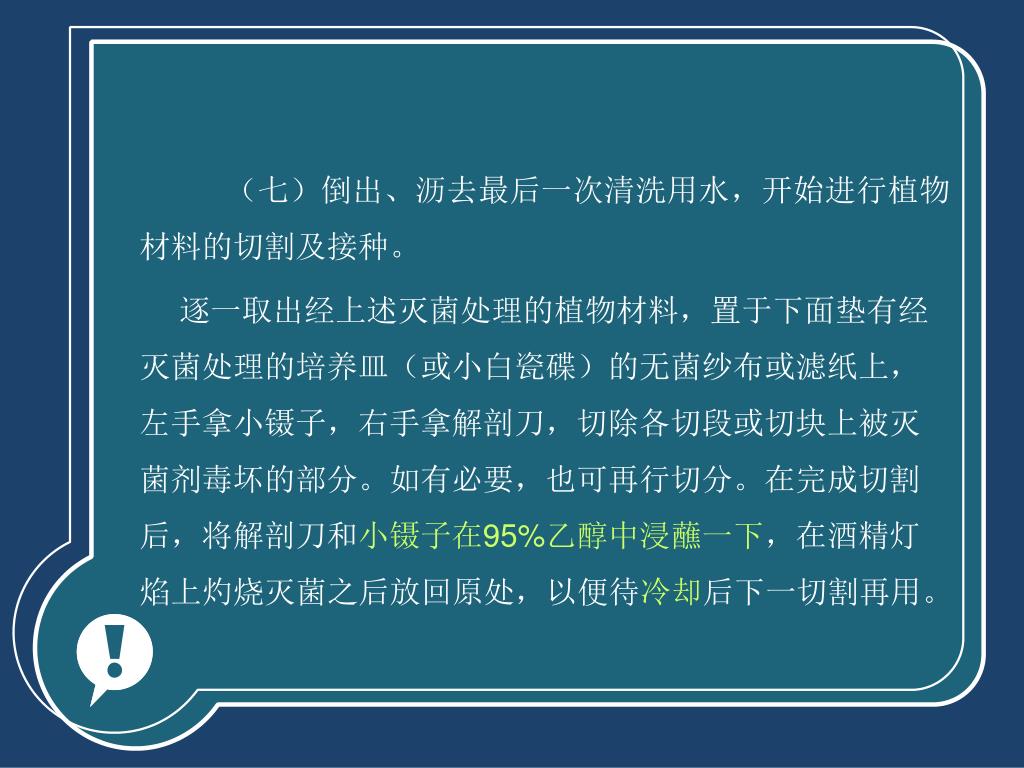 （七）倒出、沥去最后一次清洗用水，开始进行植物材料的切割及接种。

逐一取出经上述灭菌处理的植物材料，置于下面垫有经灭菌处理的培养皿（或小白瓷碟）的无菌纱布或滤纸上，左手拿小镊子，右手拿解剖刀，切除各切段或切块上被灭菌剂毒坏的部分。如有必要，也可再行切分。在完成切割后，将解剖刀和小镊子在95%乙醇中浸蘸一下，在酒精灯焰上灼烧灭菌之后放回原处，以便待冷却后下一切割再用。

!